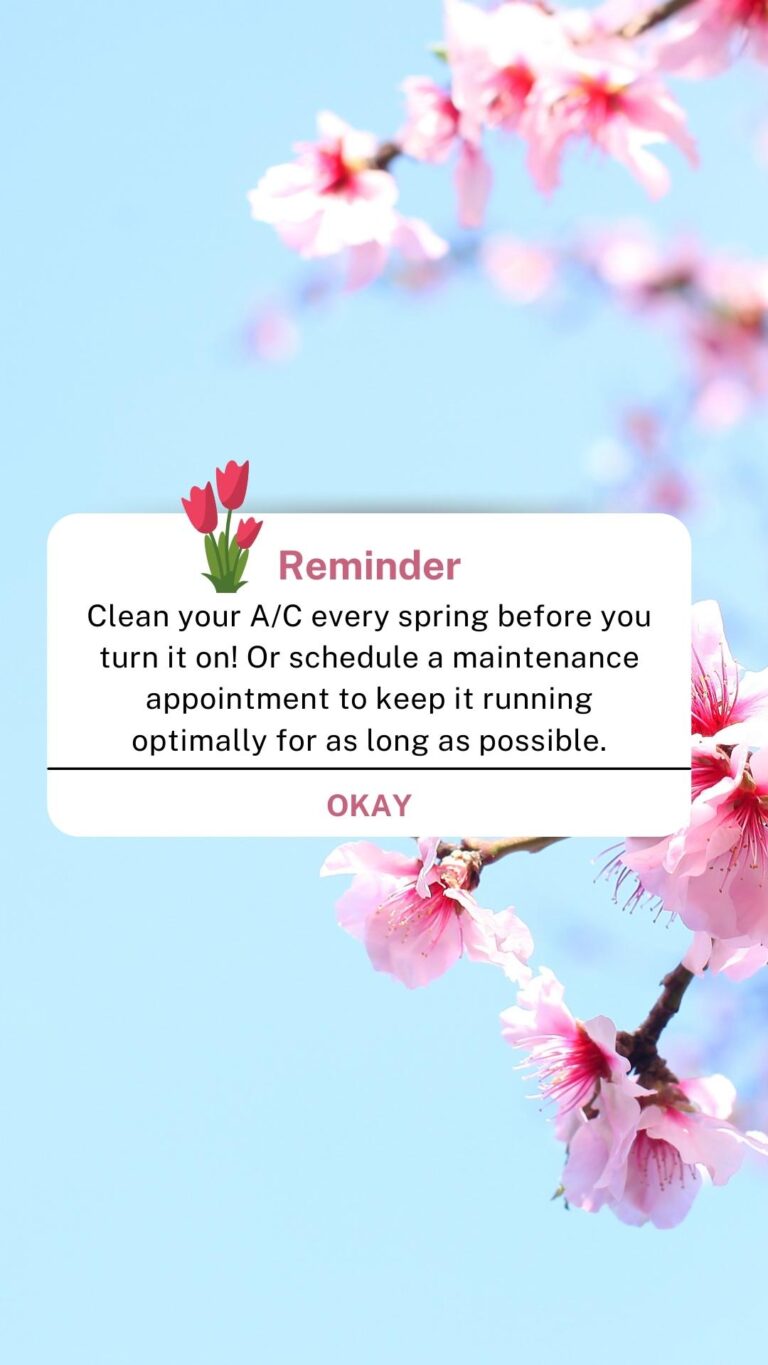 Reminder

Clean your A/C every spring before you turn it on! Or schedule a maintenance appointment to keep it running optimally for as long as possible.

OKAY